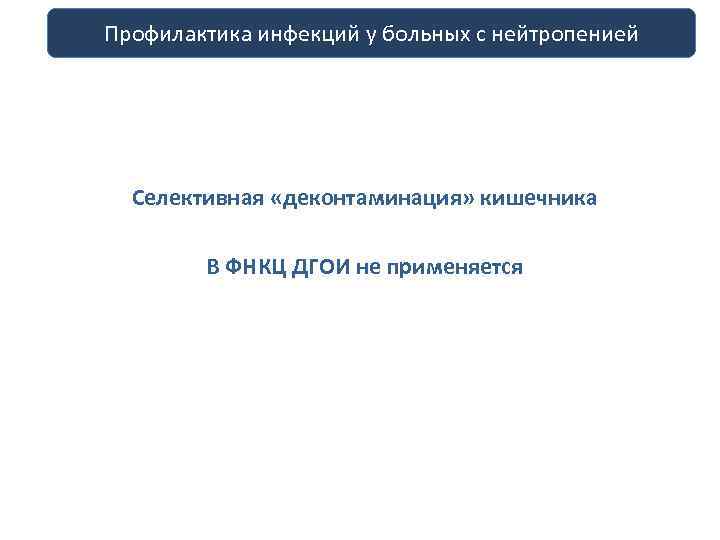 Профилактика инфекций у больных с нейтропенией

Селективная «деконтаминация» кишечника

В ФНКЦ ДГОИ не применяется